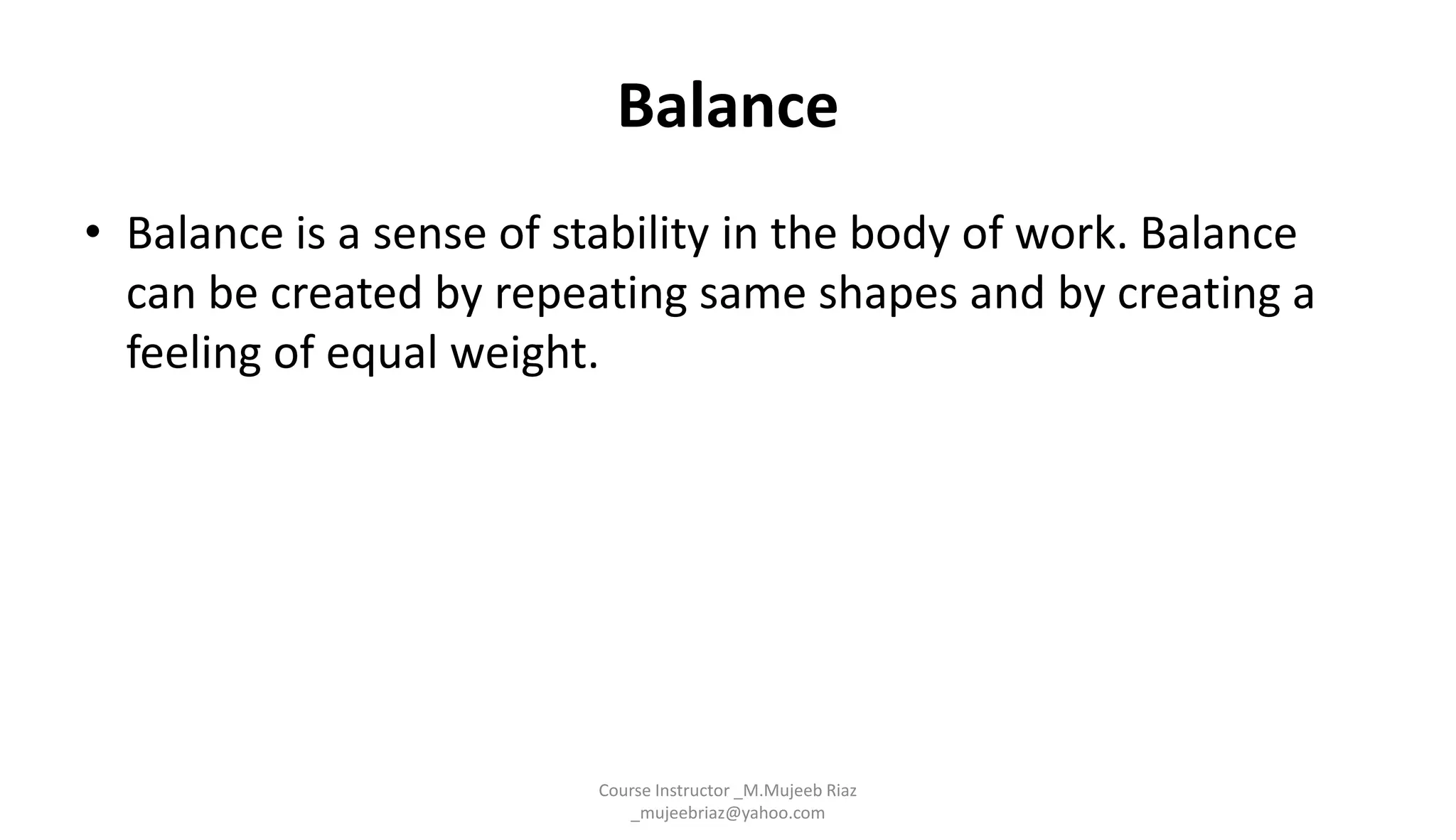 Balance

• Balance is a sense of stability in the body of work. Balance can be created by repeating same shapes and by creating a feeling of equal weight.

Course Instructor _M.Mujeeb Riaz _mujeebriaz@yahoo.com